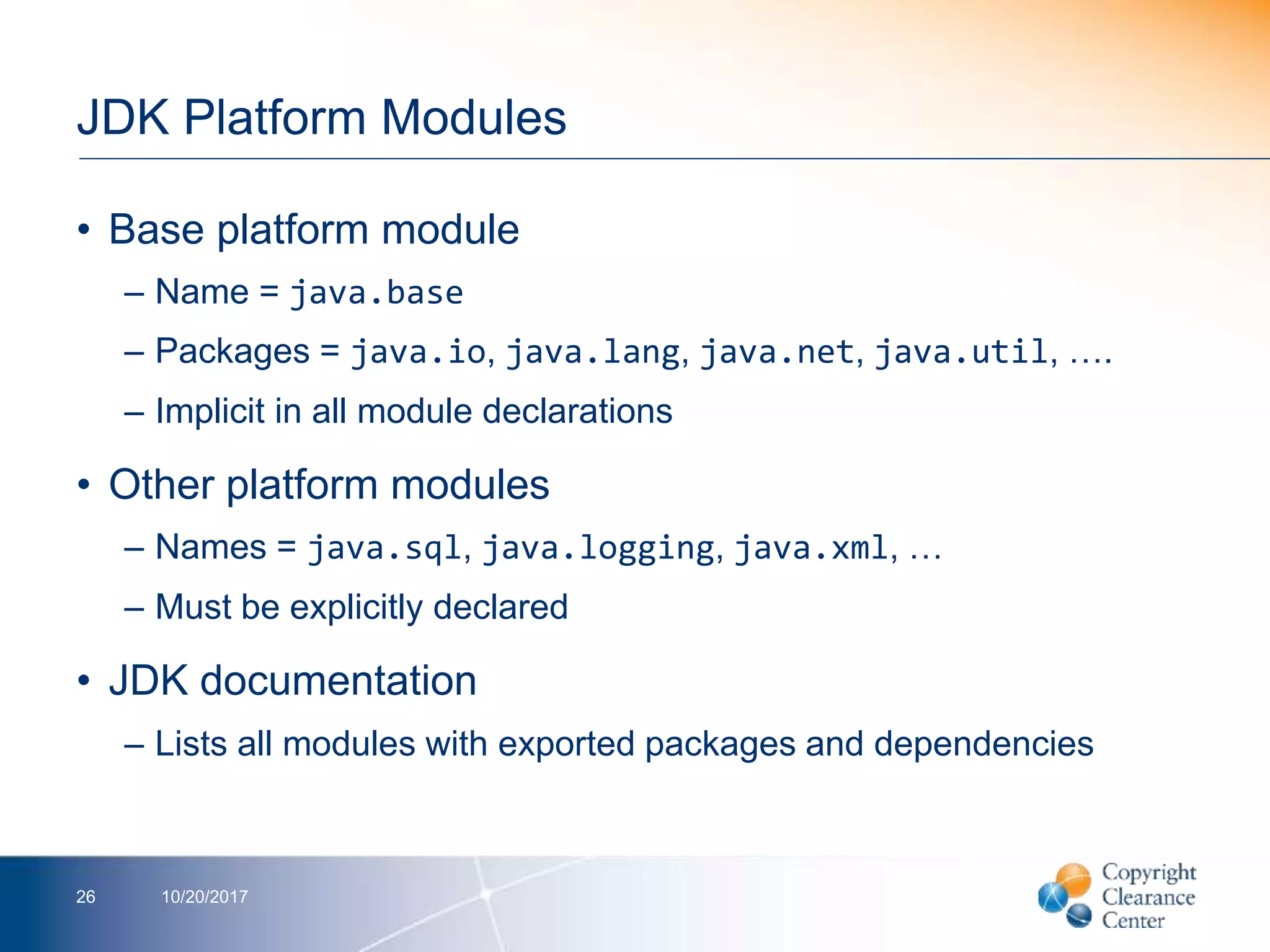 JDK Platform Modules

• Base platform module
– Name = java.base
– Packages = java.io, java.lang, java.net, java.util, ….
– Implicit in all module declarations

• Other platform modules
– Names = java.sql, java.logging, java.xml, …
– Must be explicitly declared

• JDK documentation
– Lists all modules with exported packages and dependencies

26 10/20/2017

Copyright Clearance Center